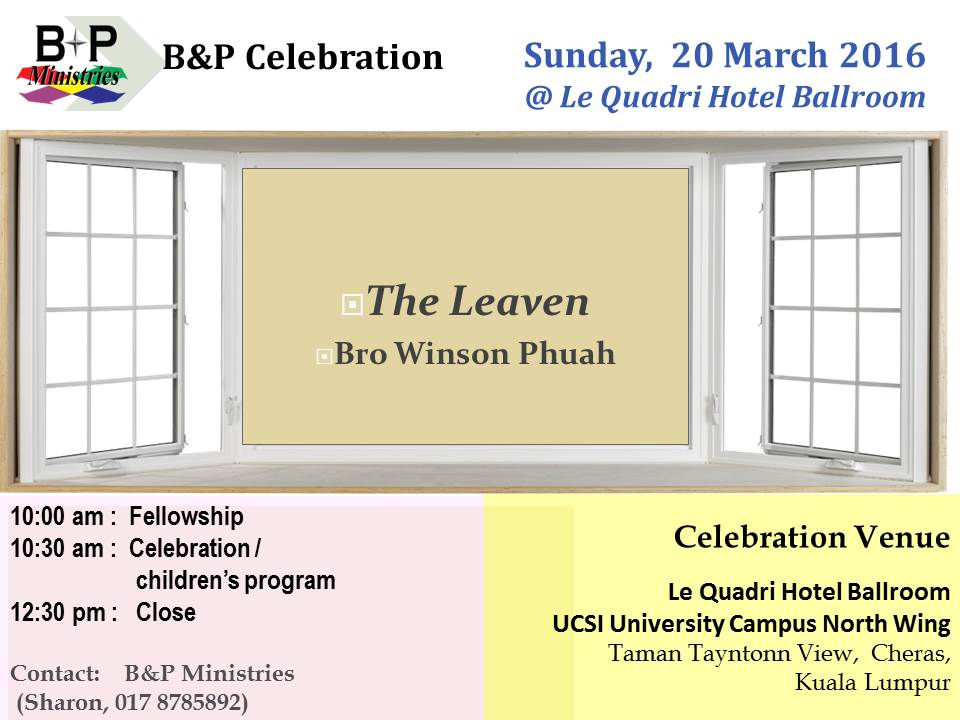 B+P Ministries

B&P Celebration

Sunday, 20 March 2016
@ Le Quadri Hotel Ballroom

The Leaven
Bro Winson Phuah

10:00 am : Fellowship
10:30 am : Celebration / children's program
12:30 pm : Close

Contact: B&P Ministries
(Sharon, 017 8785892)

Celebration Venue

Le Quadri Hotel Ballroom
UCSI University Campus North Wing
Taman Tayntonn View, Cheras,
Kuala Lumpur